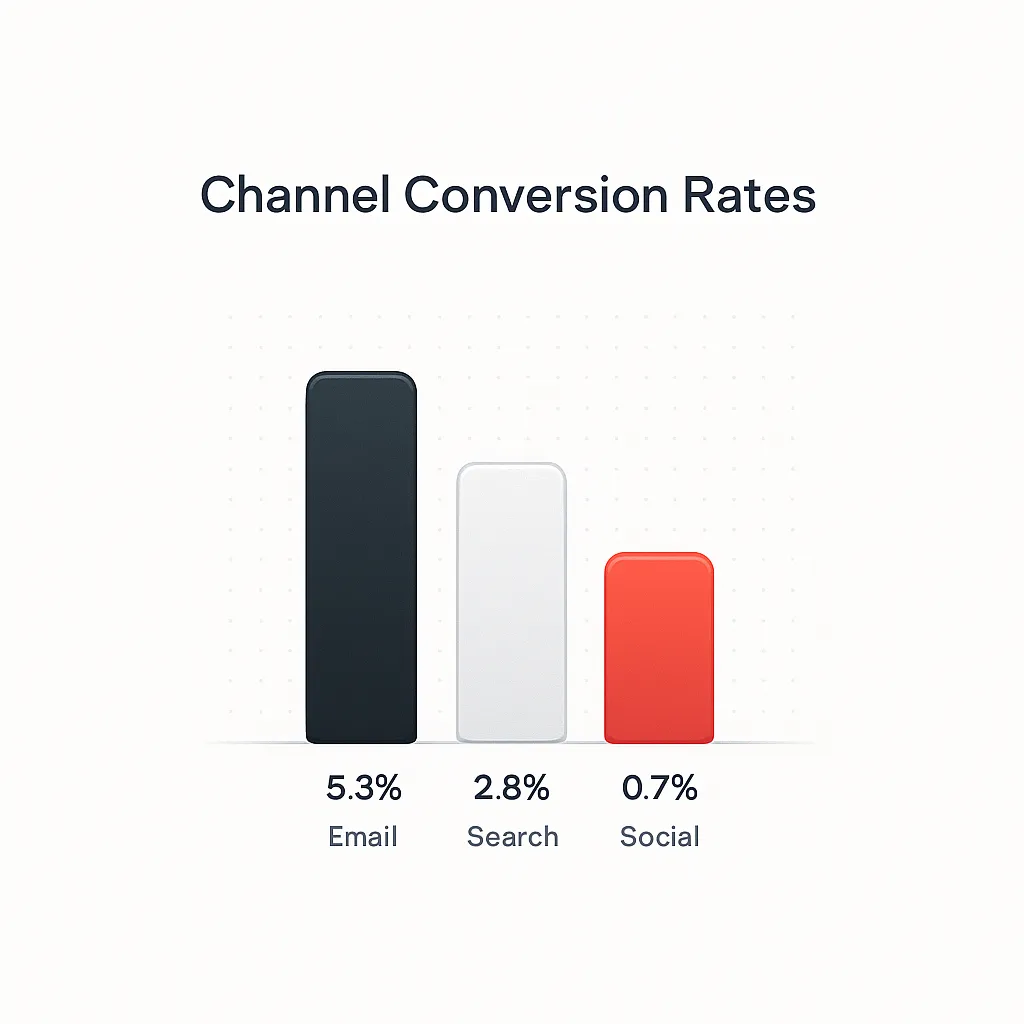 Channel Conversion Rates

5.3%
Email

2.8%
Search

0.7%
Social